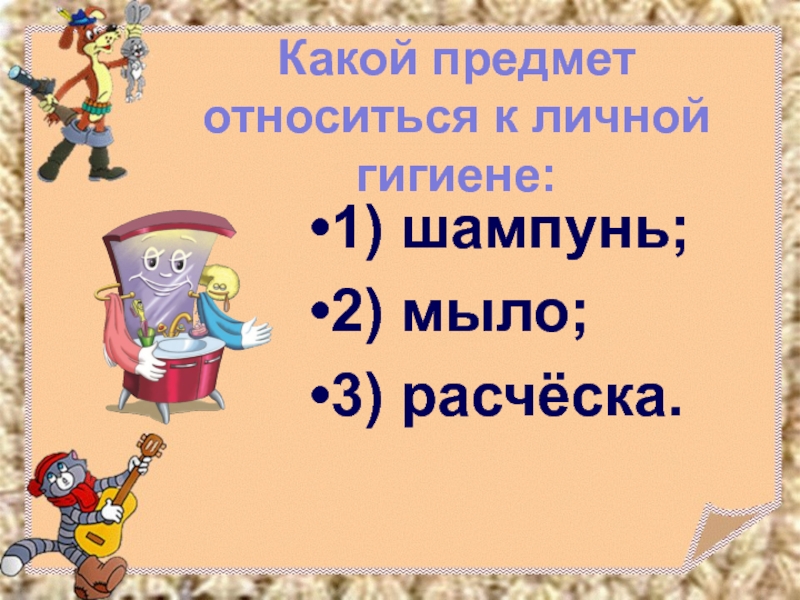 Какой предмет относиться к личной гигиене:

•1) шампунь;
•2) мыло;
•3) расчёска.